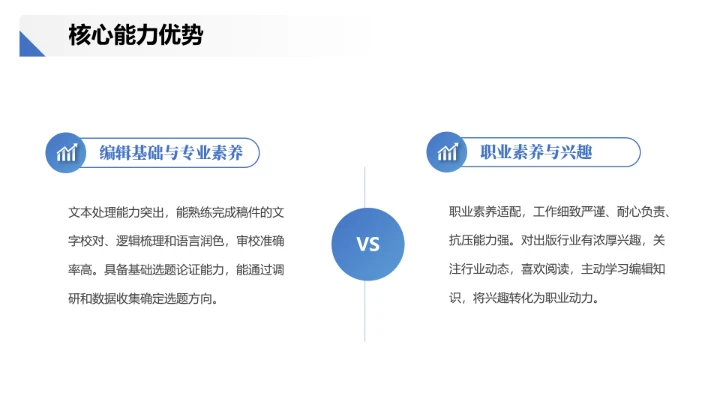 核心能力优势

编辑基础与专业素养

文本处理能力突出，能熟练完成稿件的文字校对、逻辑梳理和语言润色，审校准确率高。具备基础选题论证能力，能通过调研和数据收集确定选题方向。

VS

职业素养与兴趣

职业素养适配，工作细致严谨、耐心负责、抗压能力强。对出版行业有浓厚兴趣，关注行业动态，喜欢阅读，主动学习编辑知识，将兴趣转化为职业动力。